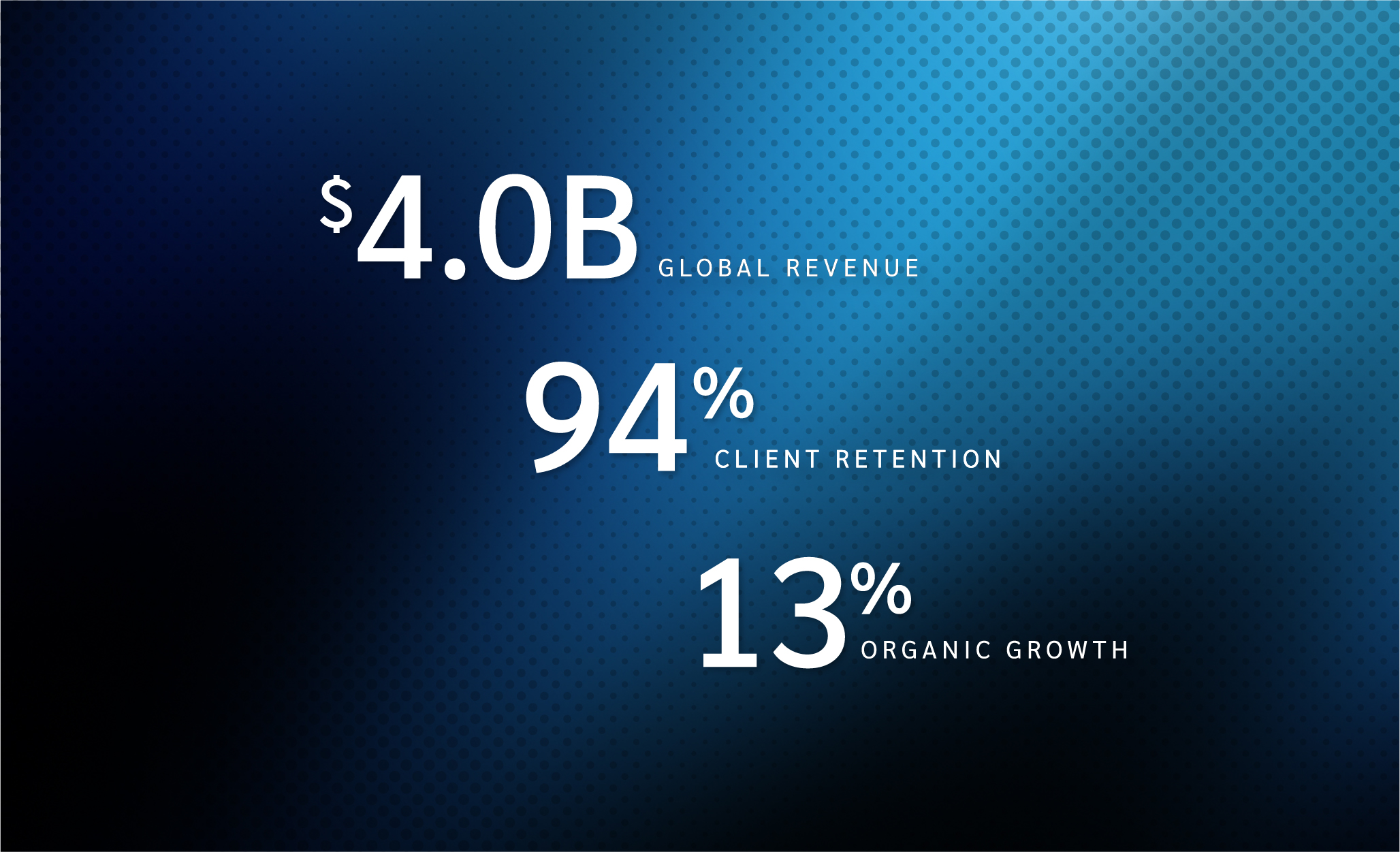 $4.0B GLOBAL REVENUE

94% CLIENT RETENTION

13% ORGANIC GROWTH